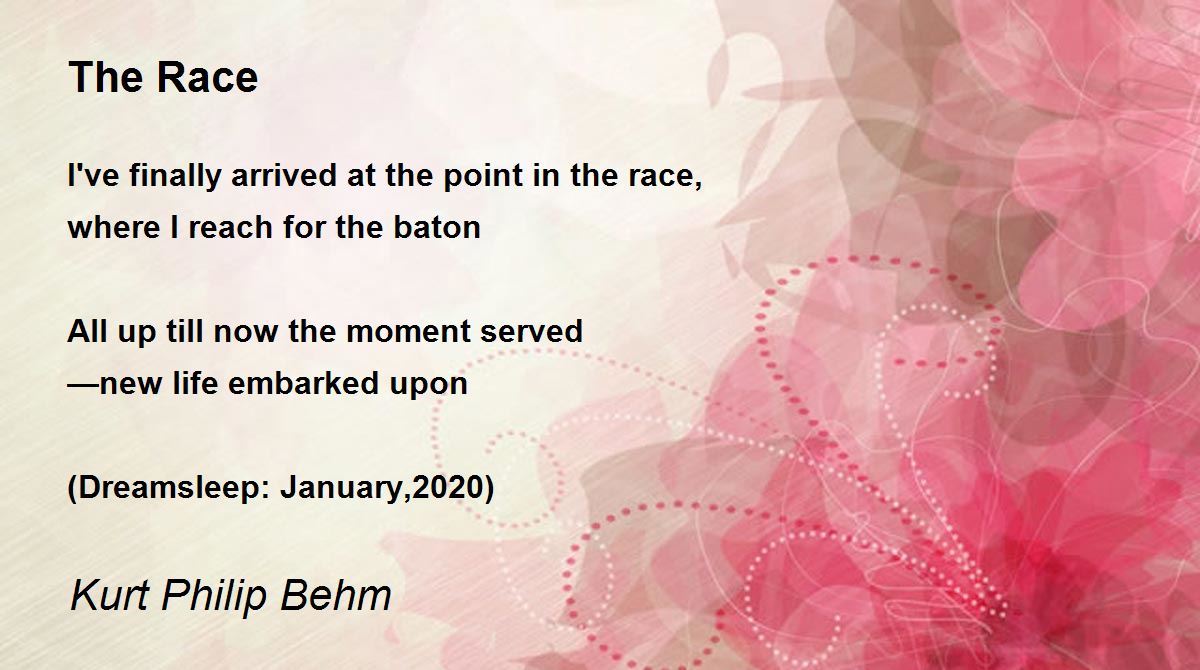 The Race

I've finally arrived at the point in the race,
where I reach for the baton

All up till now the moment served
—new life embarked upon

(Dreamsleep: January,2020)

Kurt Philip Behm